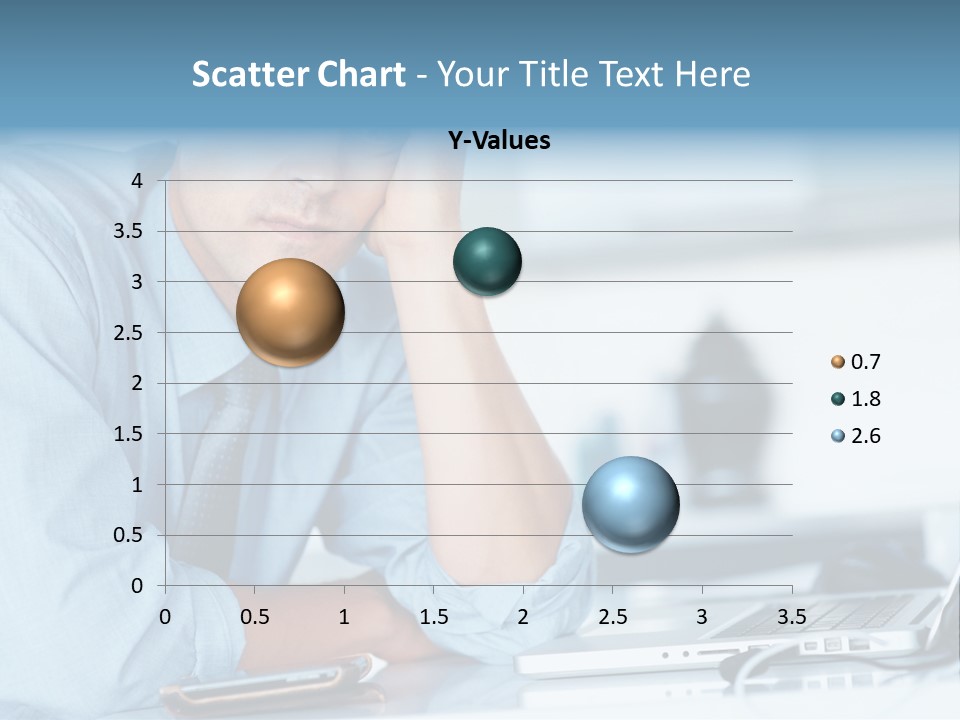 Scatter Chart - Your Title Text Here

Y-Values

4
3.5
3
2.5
2
1.5
1
0.5
0

0 0.5 1 1.5 2 2.5 3 3.5

0.7
1.8
2.6